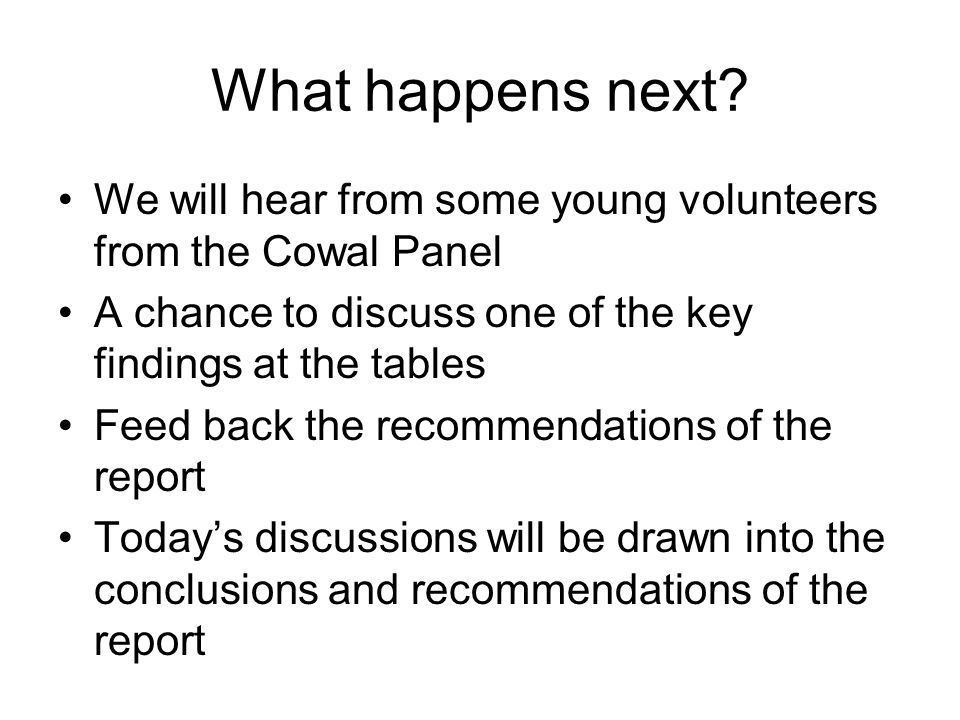 What happens next?

• We will hear from some young volunteers from the Cowal Panel
• A chance to discuss one of the key findings at the tables
• Feed back the recommendations of the report
• Today’s discussions will be drawn into the conclusions and recommendations of the report